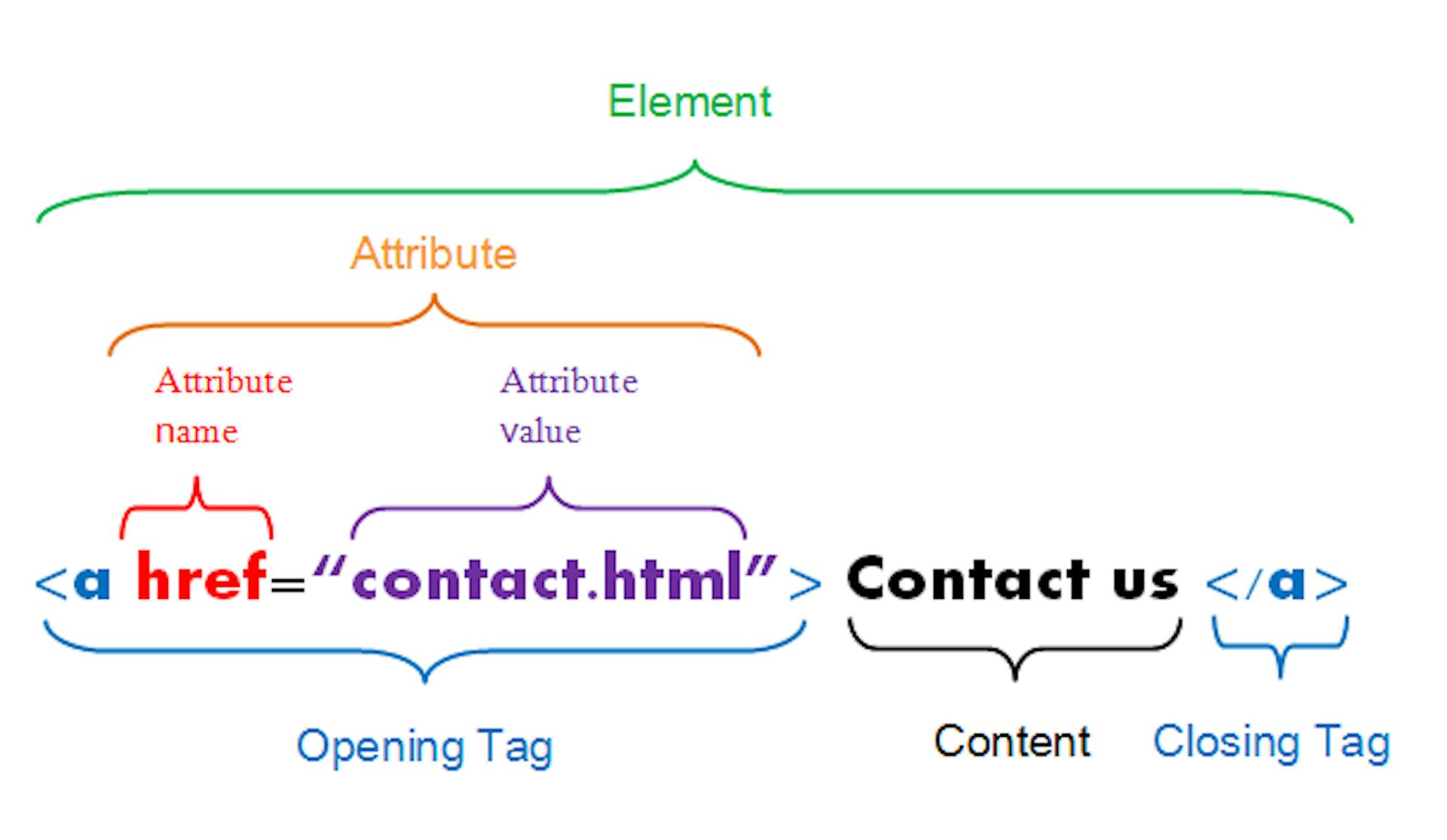 Element

Attribute

Attribute name

Attribute value

<a href="contact.html"> Contact us </a>

Opening Tag

Content

Closing Tag